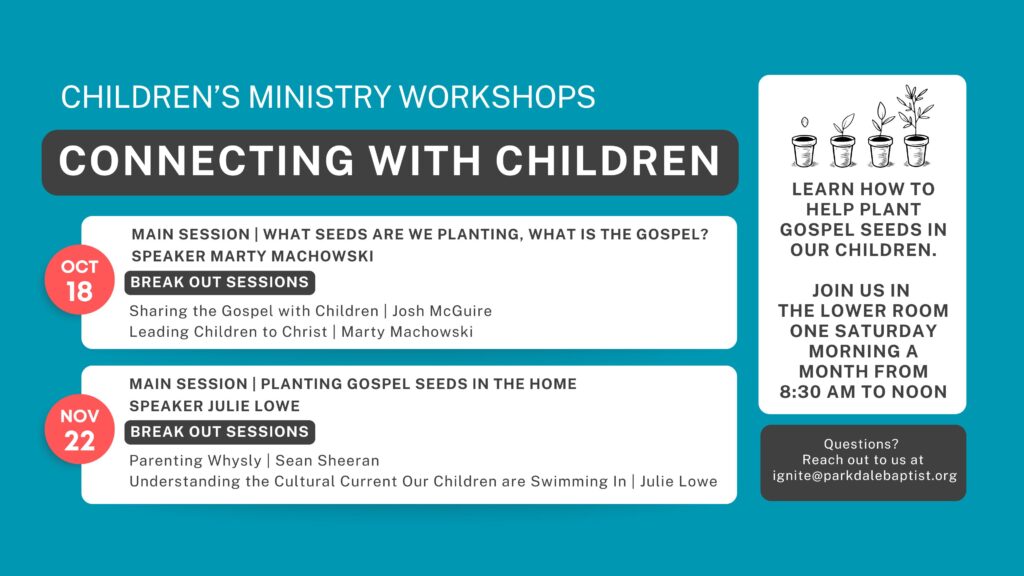 CHILDREN'S MINISTRY WORKSHOPS

CONNECTING WITH CHILDREN

OCT 18

MAIN SESSION | WHAT SEEDS ARE WE PLANTING, WHAT IS THE GOSPEL?
SPEAKER MARTY MACHOWSKI

BREAK OUT SESSIONS

Sharing the Gospel with Children | Josh McGuire
Leading Children to Christ | Marty Machowski

NOV 22

MAIN SESSION | PLANTING GOSPEL SEEDS IN THE HOME
SPEAKER JULIE LOWE

BREAK OUT SESSIONS

Parenting Whysly | Sean Sheeran
Understanding the Cultural Current Our Children are Swimming In | Julie Lowe

LEARN HOW TO HELP PLANT GOSPEL SEEDS IN OUR CHILDREN.

JOIN US IN THE LOWER ROOM ONE SATURDAY MORNING A MONTH FROM 8:30 AM TO NOON

Questions?
Reach out to us at
ignite@parkdalebaptist.org